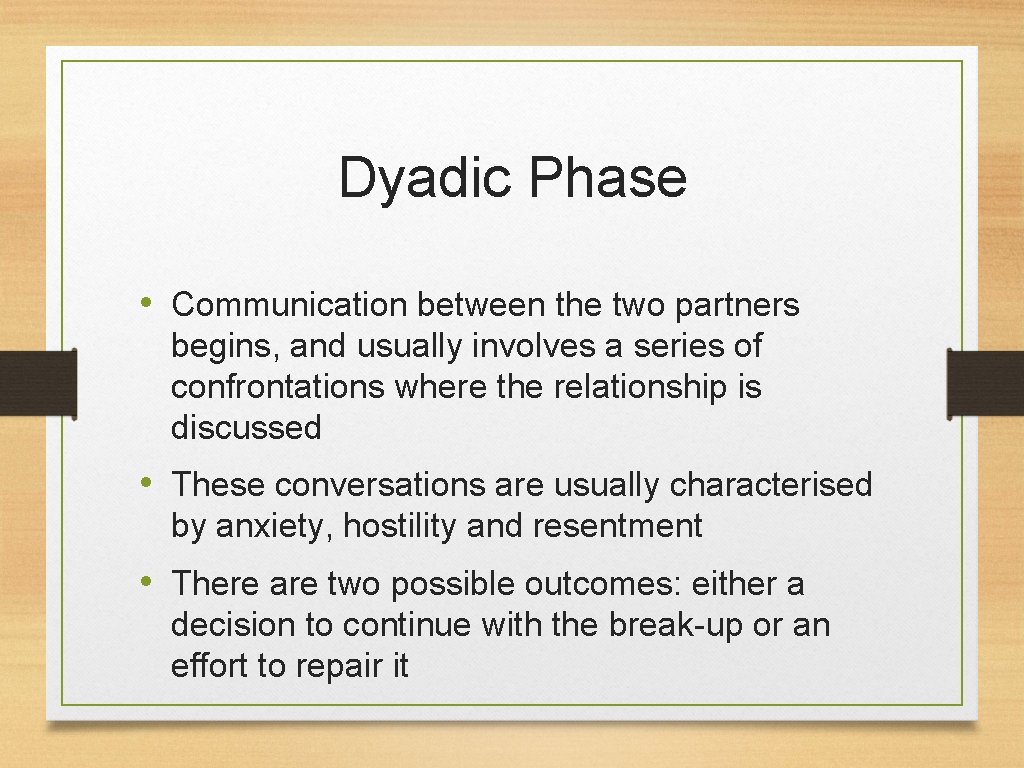 Dyadic Phase

• Communication between the two partners begins, and usually involves a series of confrontations where the relationship is discussed

• These conversations are usually characterised by anxiety, hostility and resentment

• There are two possible outcomes: either a decision to continue with the break-up or an effort to repair it